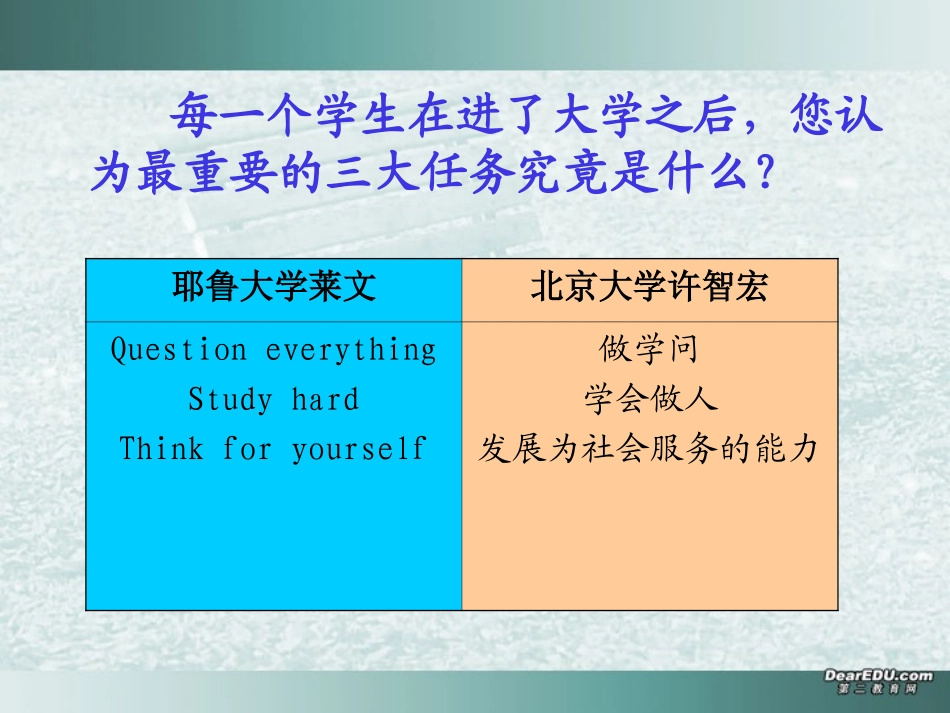 每一个学生在进了大学之后，您认为最重要的三大任务究竟是什么？

| 耶鲁大学莱文 | 北京大学许智宏 |
|---|---|
| Question everything<br>Study hard<br>Think for yourself | 做学问<br>学会做人<br>发展为社会服务的能力 |

DearEDU.com
第二教育网